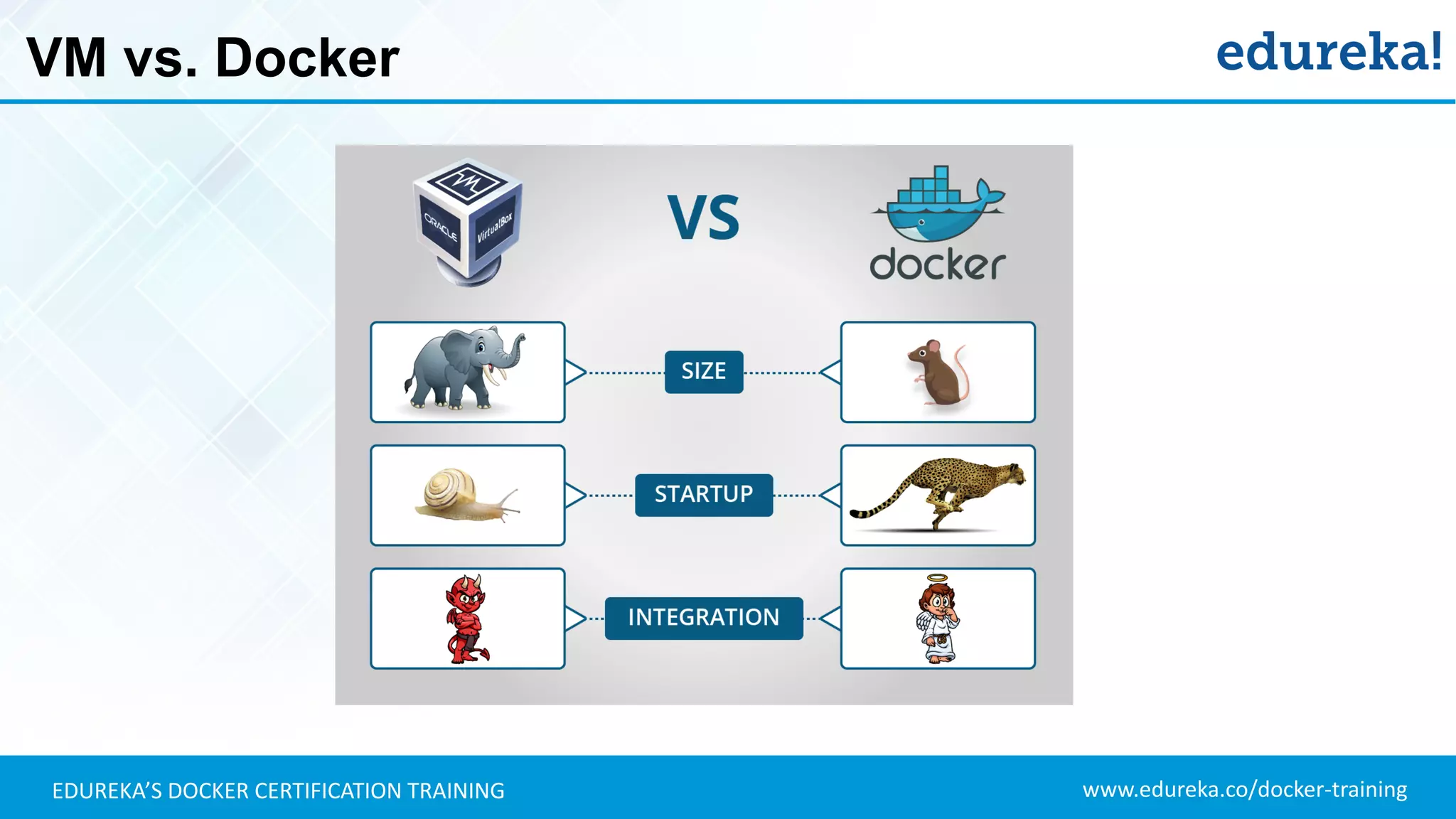 VM vs. Docker

edureka!

ORACLE VirtualBox

VS

docker

SIZE

STARTUP

INTEGRATION

EDUREKA'S DOCKER CERTIFICATION TRAINING

www.edureka.co/docker-training